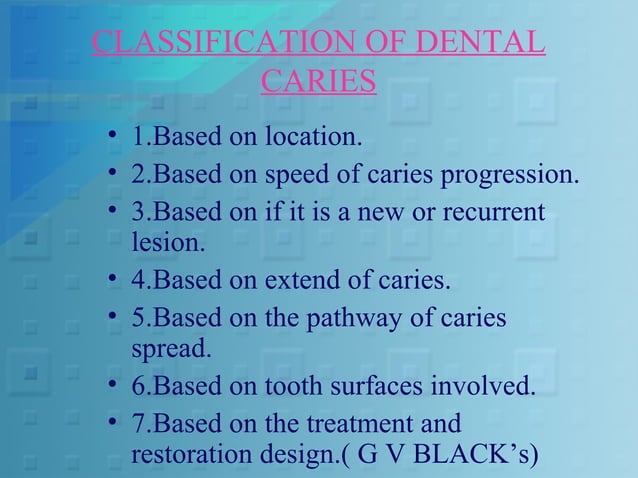 CLASSIFICATION OF DENTAL CARIES

• 1.Based on location.
• 2.Based on speed of caries progression.
• 3.Based on if it is a new or recurrent lesion.
• 4.Based on extend of caries.
• 5.Based on the pathway of caries spread.
• 6.Based on tooth surfaces involved.
• 7.Based on the treatment and restoration design.( G V BLACK's)